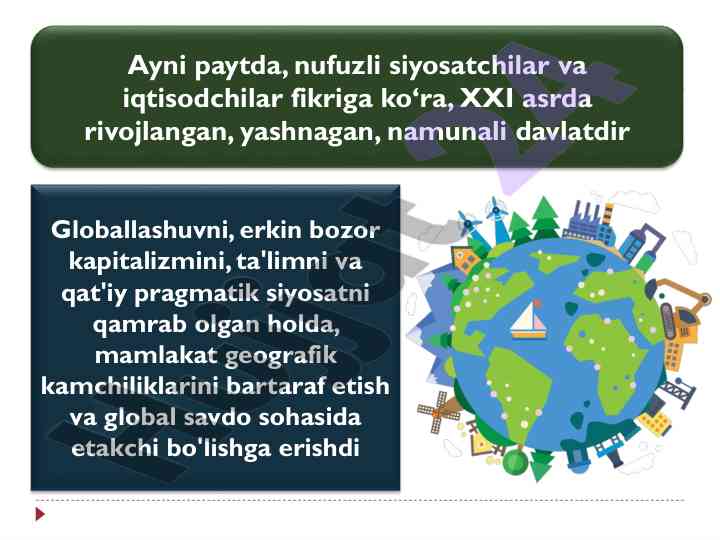 Ayni paytda, nufuzli siyosatchilar va iqtisodchilar fikriga ko‘ra, XXI asrda rivojlangan, yashnagan, namunali davlatdir

Globallashuvni, erkin bozor kapitalizmini, ta'limni va qat'iy pragmatik siyosatni qamrab olgan holda, mamlakat geografik kamchiliklarini bartaraf etish va global savdo sohasida etakchi bo'lishga erishdi